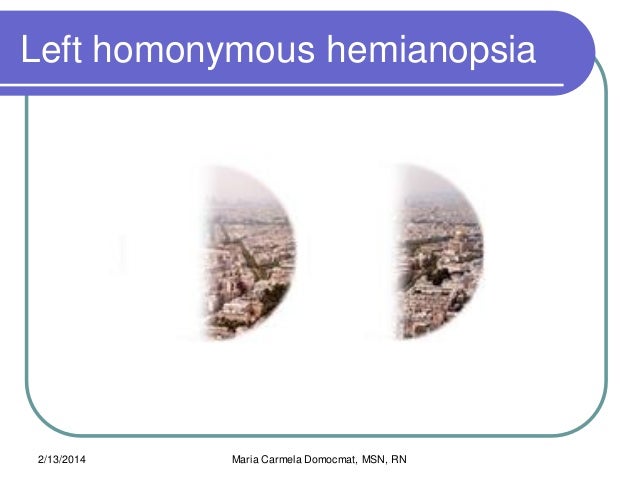 Left homonymous hemianopsia

2/13/2014

Maria Carmela Domocmat, MSN, RN